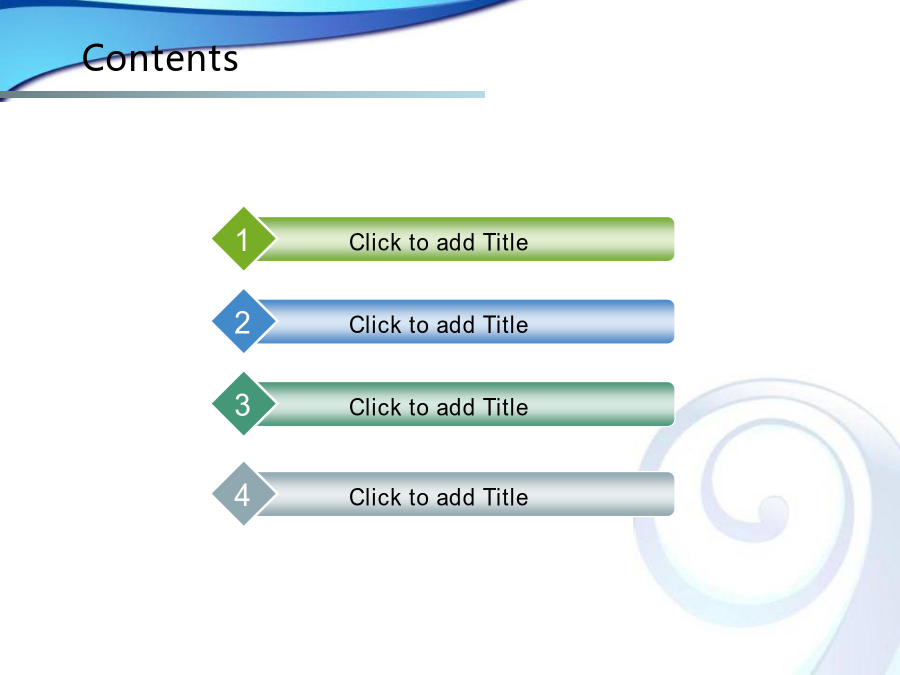 Contents

1 Click to add Title

2 Click to add Title

3 Click to add Title

4 Click to add Title